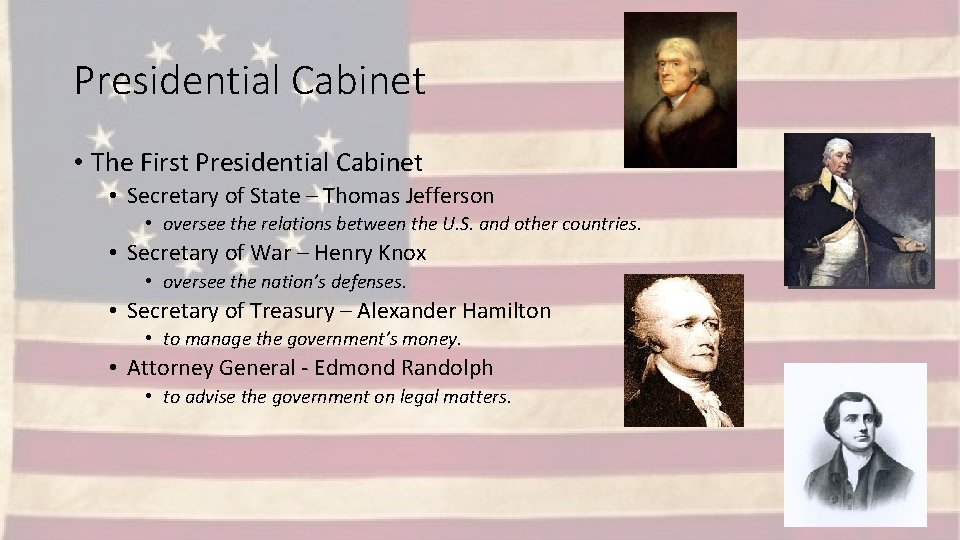 Presidential Cabinet

• The First Presidential Cabinet
  • Secretary of State – Thomas Jefferson
    • oversee the relations between the U.S. and other countries.
  • Secretary of War – Henry Knox
    • oversee the nation's defenses.
  • Secretary of Treasury – Alexander Hamilton
    • to manage the government's money.
  • Attorney General - Edmond Randolph
    • to advise the government on legal matters.